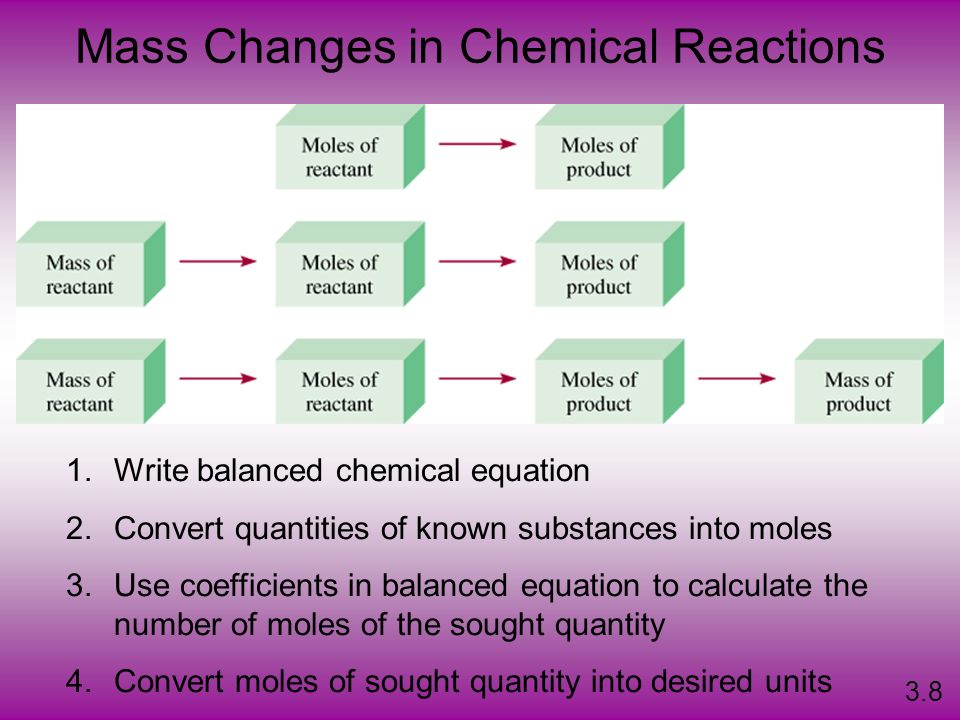 Mass Changes in Chemical Reactions

Moles of reactant

Moles of product

Mass of reactant

Moles of reactant

Moles of product

Mass of reactant

Moles of reactant

Moles of product

Mass of product

1. Write balanced chemical equation

2. Convert quantities of known substances into moles

3. Use coefficients in balanced equation to calculate the number of moles of the sought quantity

4. Convert moles of sought quantity into desired units

3.8